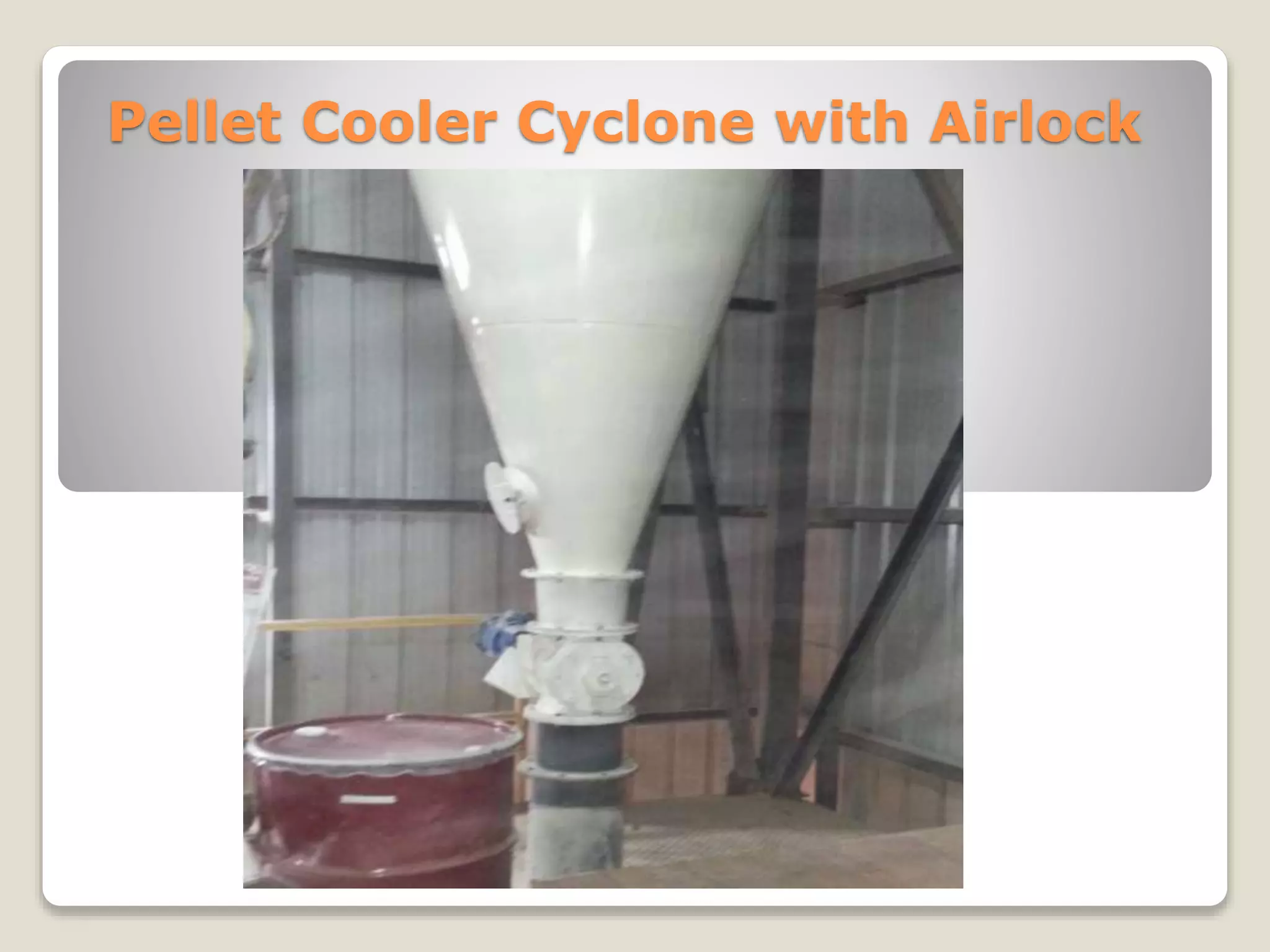 Pellet Cooler Cyclone with Airlock